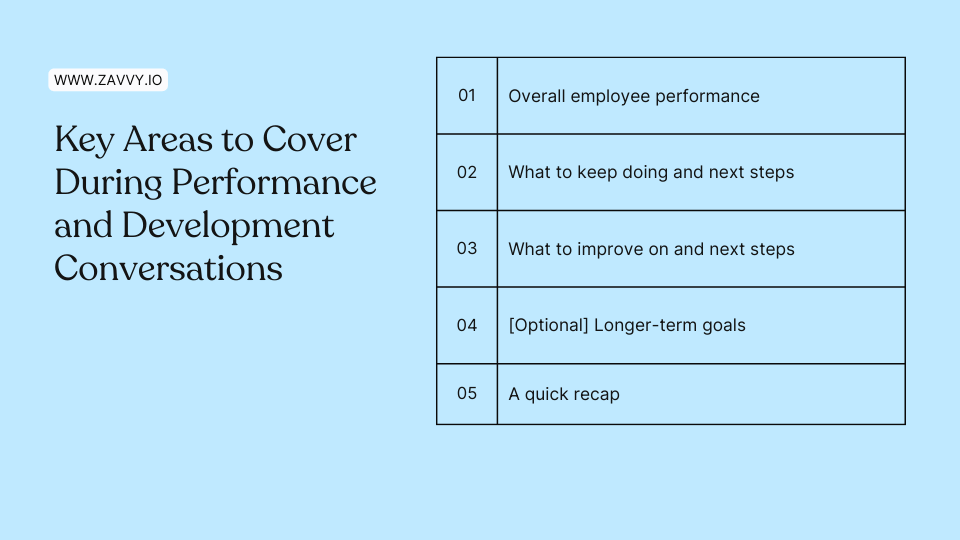 WWW.ZAVVY.IO

Key Areas to Cover During Performance and Development Conversations

| 01 | Overall employee performance |
|---|---|
| 02 | What to keep doing and next steps |
| 03 | What to improve on and next steps |
| 04 | [Optional] Longer-term goals |
| 05 | A quick recap |